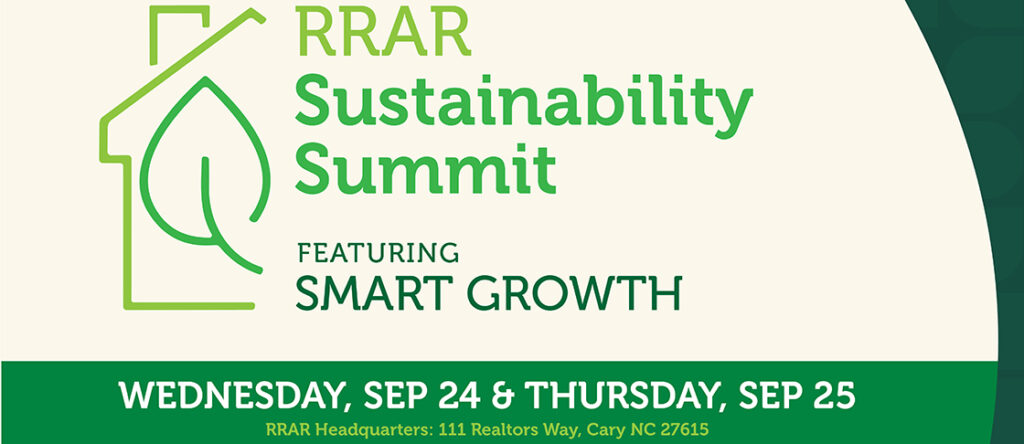 RRAR
Sustainability
Summit

FEATURING
SMART GROWTH

WEDNESDAY, SEP 24 & THURSDAY, SEP 25
RRAR Headquarters: 111 Realtors Way, Cary NC 27615